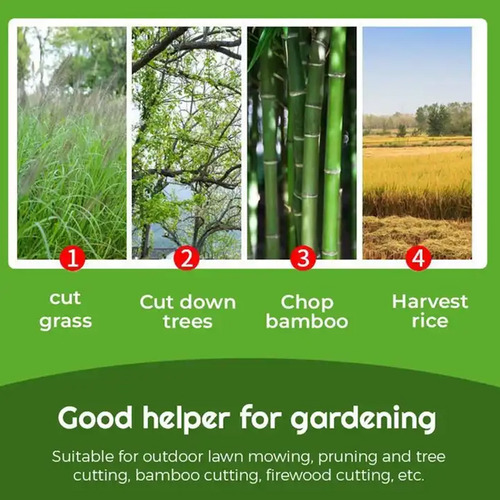 1
cut grass

2
Cut down trees

3
Chop bamboo

4
Harvest rice

Good helper for gardening

Suitable for outdoor lawn mowing, pruning and tree cutting, bamboo cutting, firewood cutting, etc.